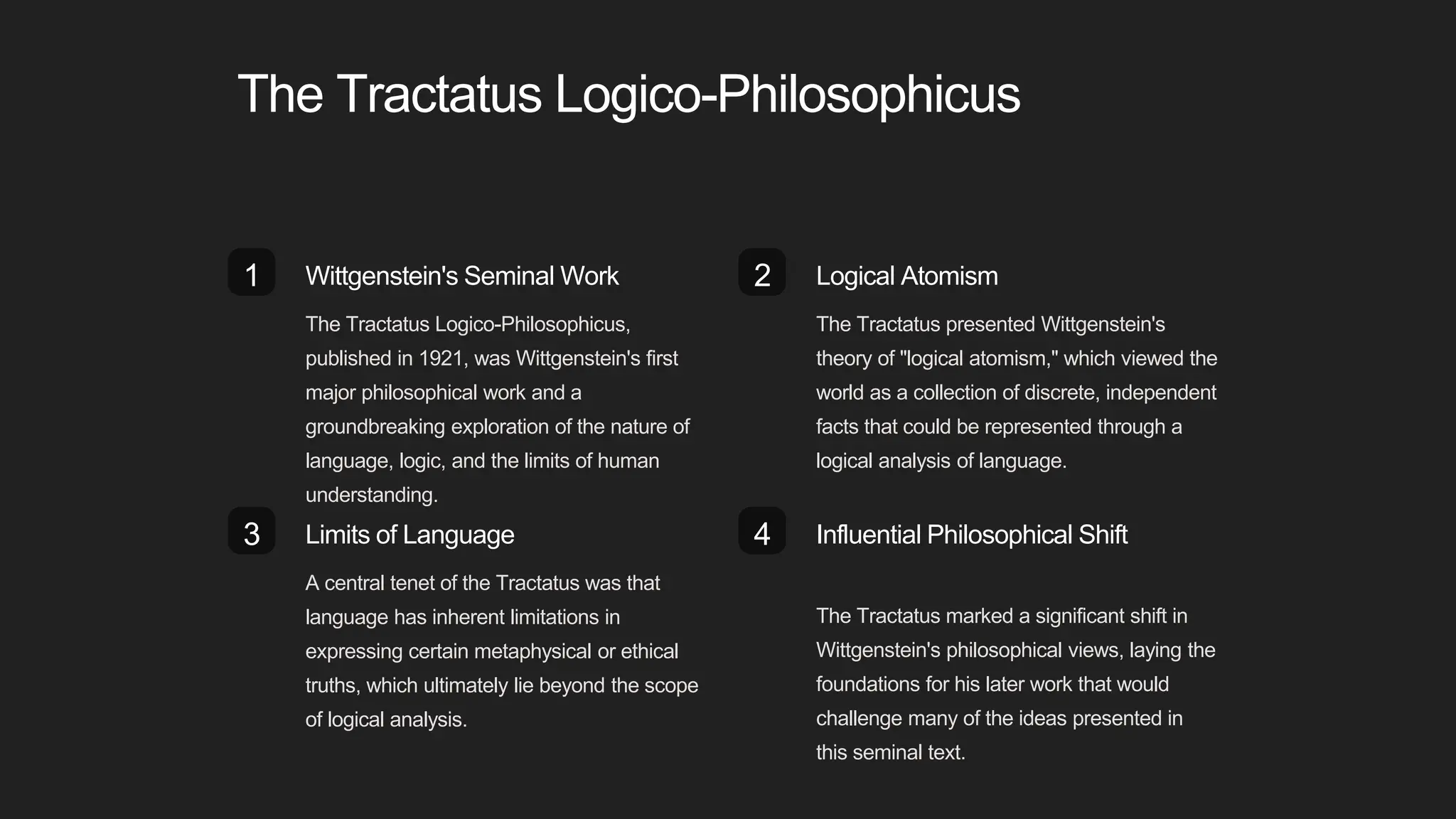 The Tractatus Logico-Philosophicus

1

Wittgenstein's Seminal Work

The Tractatus Logico-Philosophicus, published in 1921, was Wittgenstein's first major philosophical work and a groundbreaking exploration of the nature of language, logic, and the limits of human understanding.

2

Logical Atomism

The Tractatus presented Wittgenstein's theory of "logical atomism," which viewed the world as a collection of discrete, independent facts that could be represented through a logical analysis of language.

3

Limits of Language

A central tenet of the Tractatus was that language has inherent limitations in expressing certain metaphysical or ethical truths, which ultimately lie beyond the scope of logical analysis.

4

Influential Philosophical Shift

The Tractatus marked a significant shift in Wittgenstein's philosophical views, laying the foundations for his later work that would challenge many of the ideas presented in this seminal text.